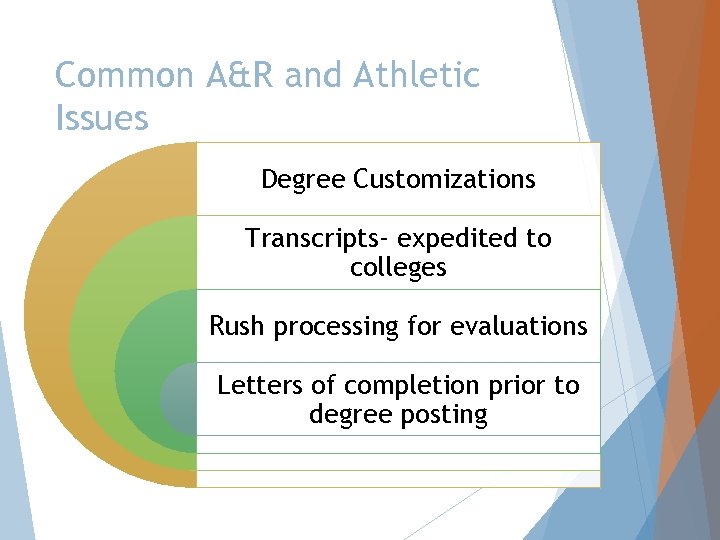 Common A&R and Athletic Issues

Degree Customizations

Transcripts- expedited to colleges

Rush processing for evaluations

Letters of completion prior to degree posting